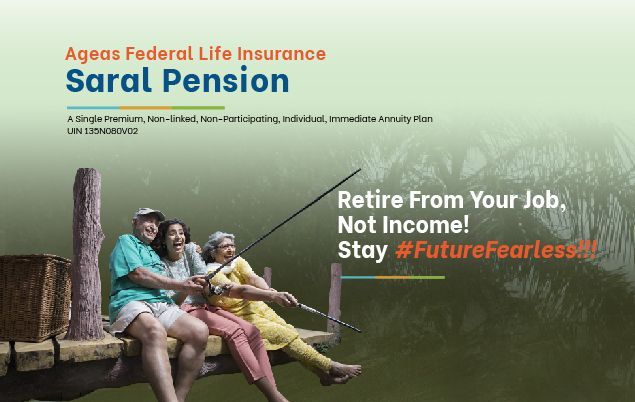 Ageas Federal Life Insurance
Saral Pension

A Single Premium, Non-linked, Non-Participating, Individual, Immediate Annuity Plan
UIN 135N080V02

Retire From Your Job, Not Income! Stay #FutureFearless!!!